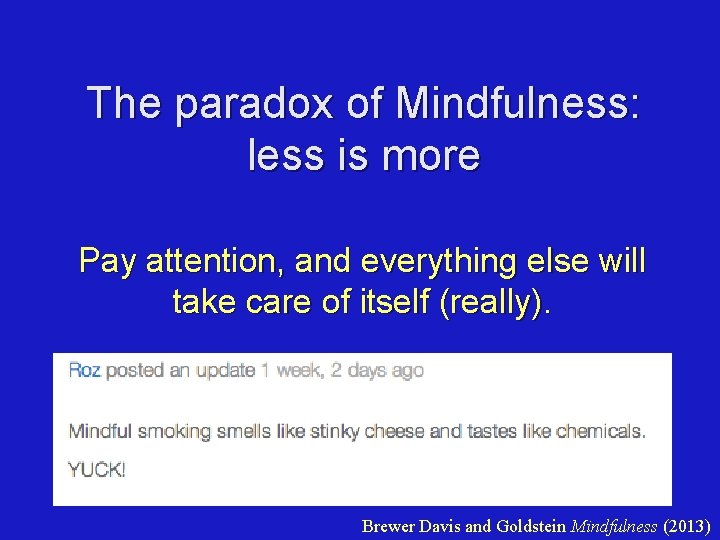 The paradox of Mindfulness: less is more

Pay attention, and everything else will take care of itself (really).

Roz posted an update 1 week, 2 days ago

Mindful smoking smells like stinky cheese and tastes like chemicals.

YUCK!

Brewer Davis and Goldstein Mindfulness (2013)